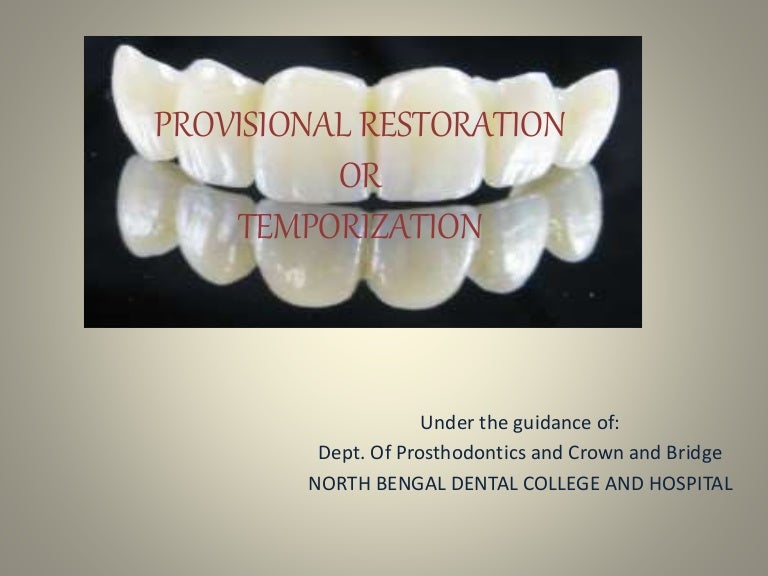 PROVISIONAL RESTORATION
OR
TEMPORIZATION

Under the guidance of:
Dept. Of Prosthodontics and Crown and Bridge
NORTH BENGAL DENTAL COLLEGE AND HOSPITAL